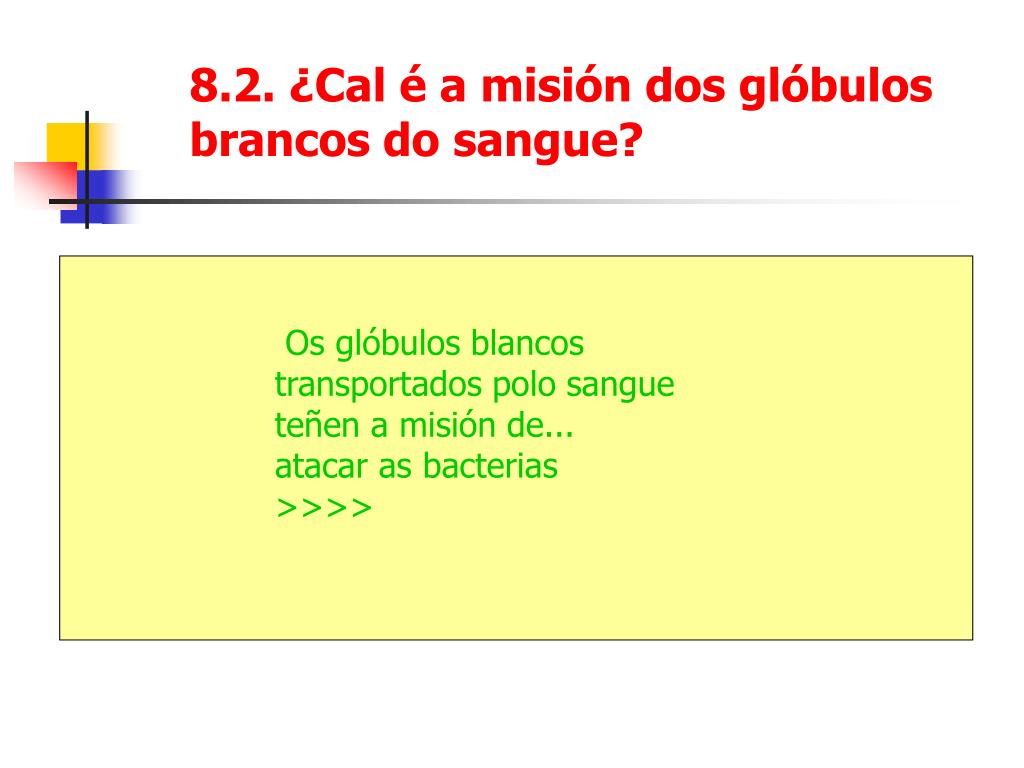 8.2. ¿Cal é a misión dos glóbulos brancos do sangue?

Os glóbulos blancos transportados polo sangue teñen a misión de...
atacar as bacterias
>>>>